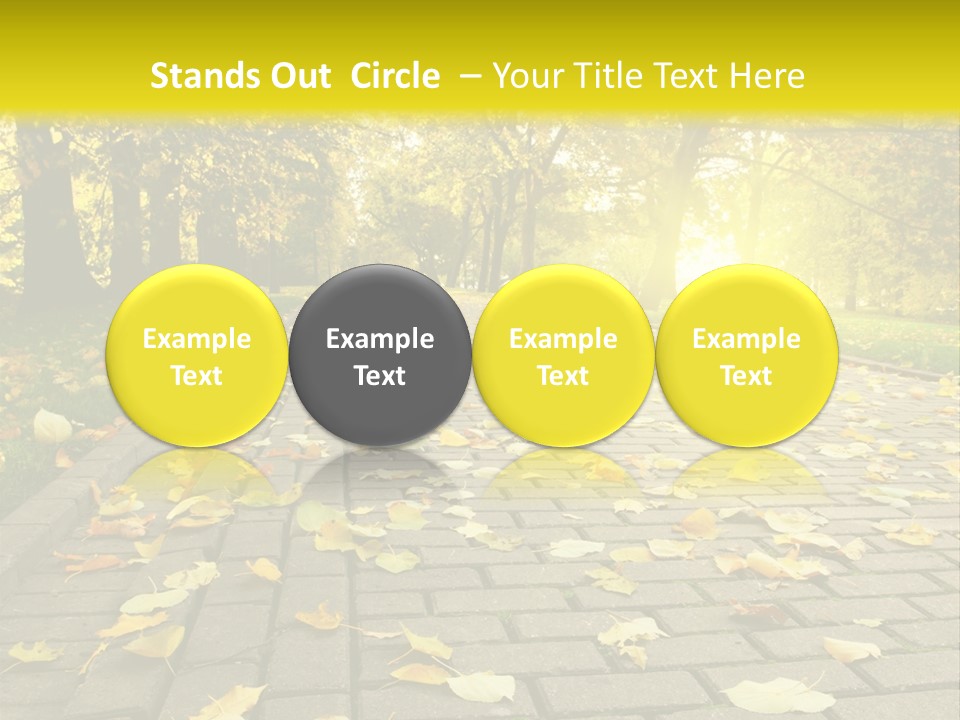 Stands Out Circle – Your Title Text Here

Example Text

Example Text

Example Text

Example Text